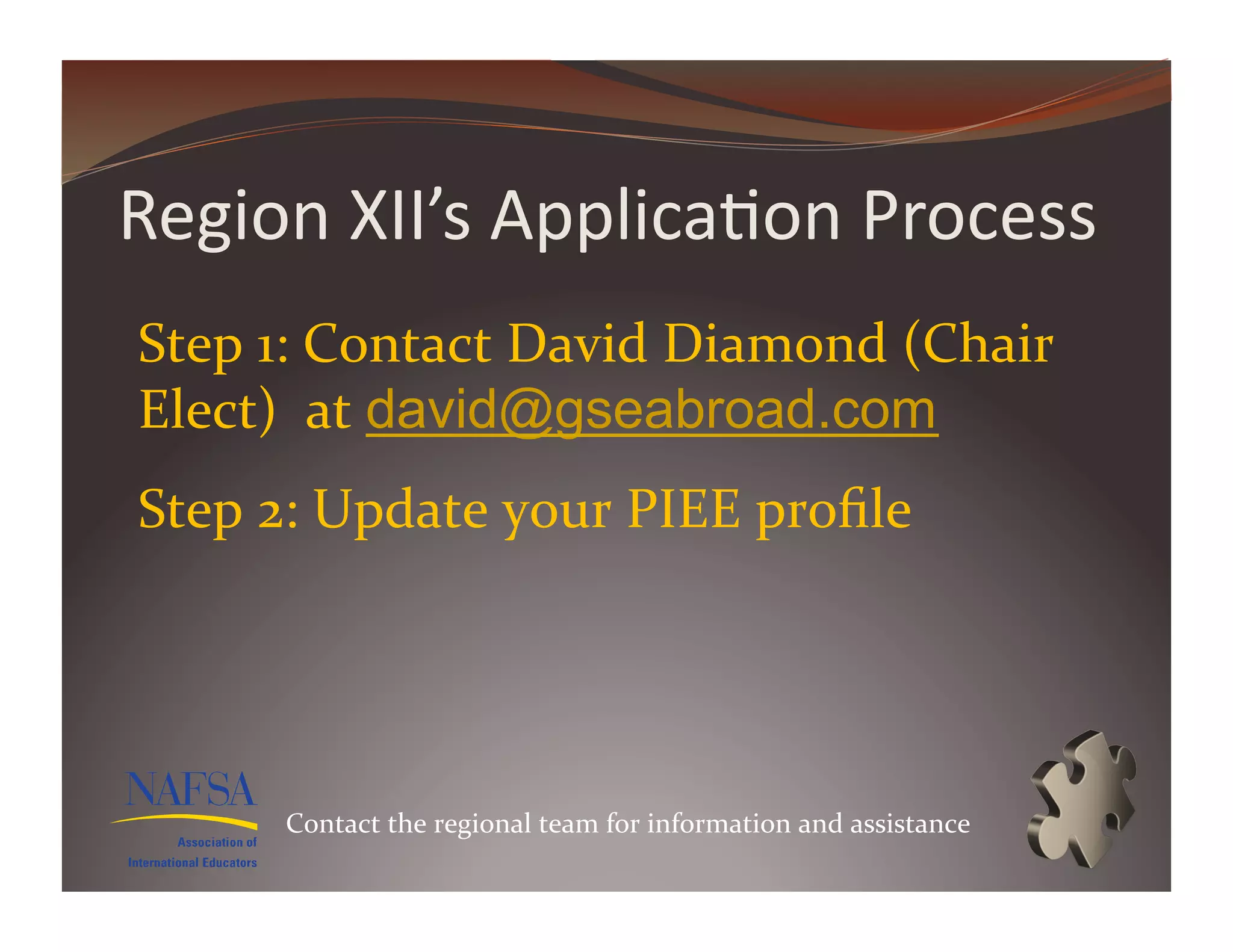 Region XII's Application Process

Step 1: Contact David Diamond (Chair Elect) at david@gseabroad.com

Step 2: Update your PIEE profile

NAFSA
Association of International Educators

Contact the regional team for information and assistance